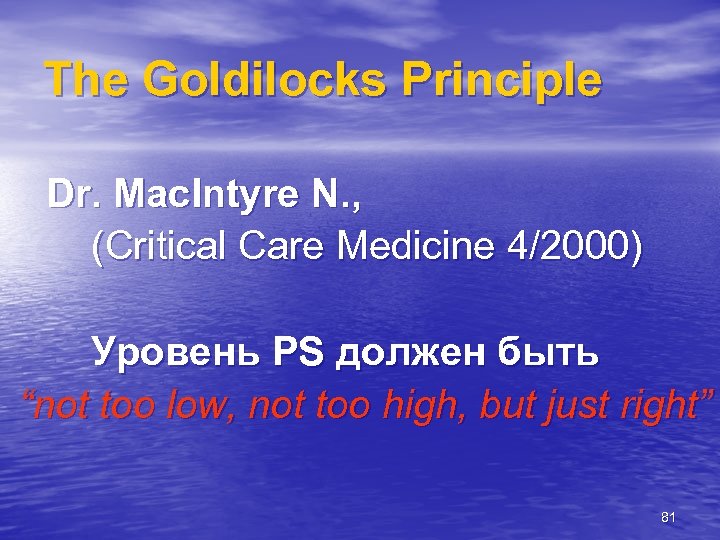 The Goldilocks Principle

Dr. MacIntyre N., (Critical Care Medicine 4/2000)

Уровень PS должен быть “not too low, not too high, but just right”

81